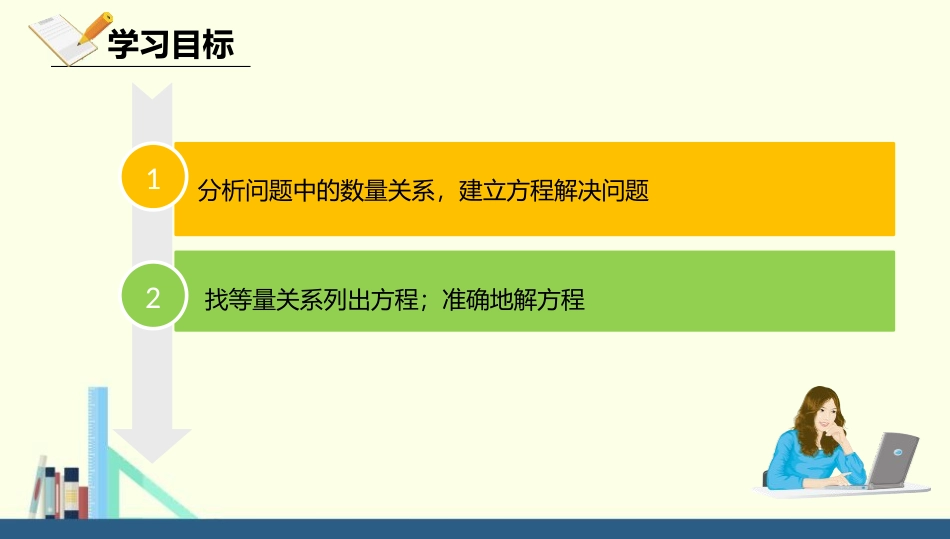 学习目标

1

分析问题中的数量关系，建立方程解决问题

2

找等量关系列出方程；准确地解方程